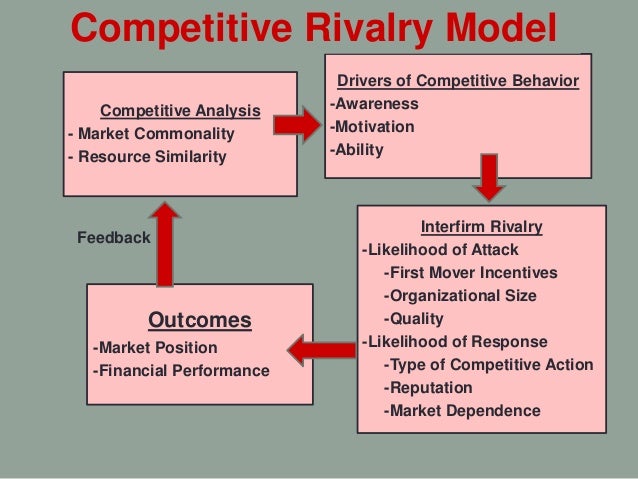 Competitive Rivalry Model

Competitive Analysis
- Market Commonality
- Resource Similarity

Drivers of Competitive Behavior
-Awareness
-Motivation
-Ability

Interfirm Rivalry
-Likelihood of Attack
-First Mover Incentives
-Organizational Size
-Quality
-Likelihood of Response
-Type of Competitive Action
-Reputation
-Market Dependence

Outcomes
-Market Position
-Financial Performance

Feedback